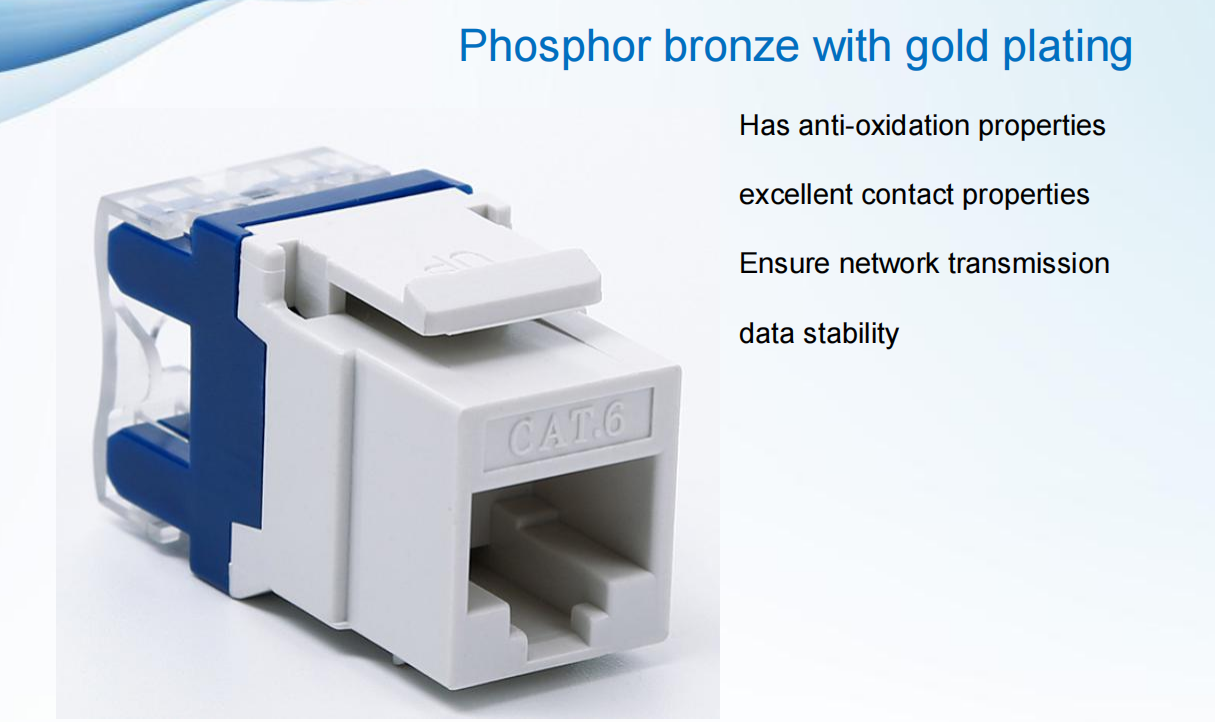 Phosphor bronze with gold plating

Has anti-oxidation properties

excellent contact properties

Ensure network transmission

data stability

UP

CAT.6